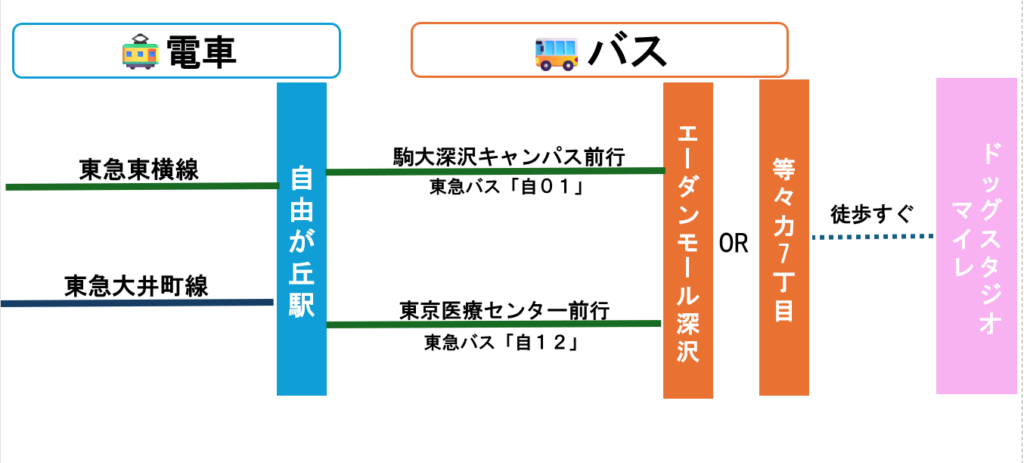 電車

バス

東急東横線

東急大井町線

自由が丘駅

駒大深沢キャンパス前行
東急バス「自０１」

東京医療センター前行
東急バス「自１２」

エーダンモール深沢

OR

等々力7丁目

徒歩すぐ

ドッグスタジオマイレ